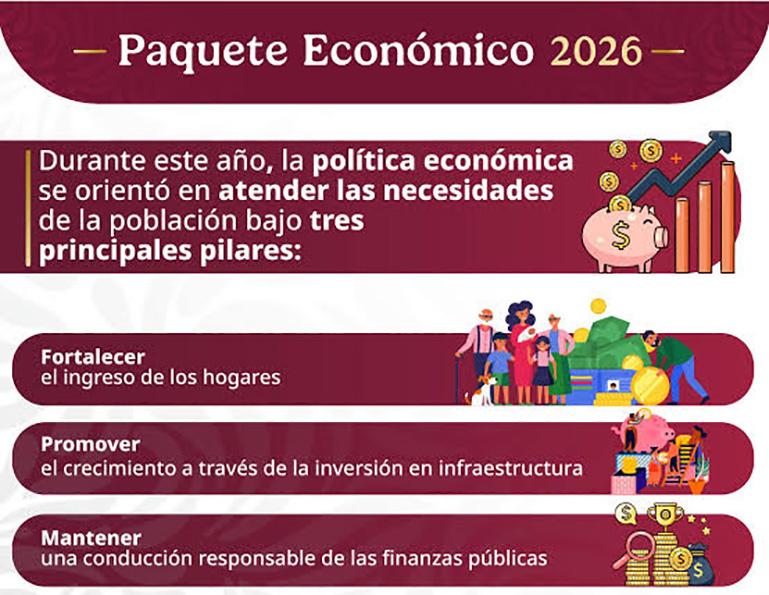 Paquete Económico 2026

Durante este año, la política económica se orientó en atender las necesidades de la población bajo tres principales pilares:

Fortalecer
el ingreso de los hogares

Promover
el crecimiento a través de la inversión en infraestructura

Mantener
una conducción responsable de las finanzas públicas